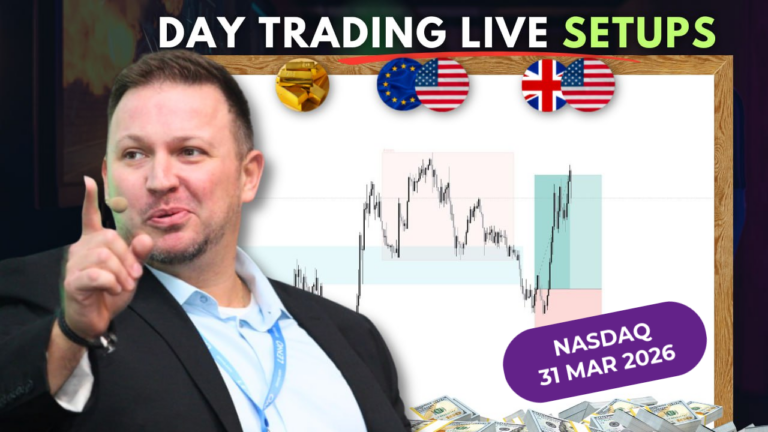 DAY TRADING LIVE SETUPS

NASDAQ
31 MAR 2026